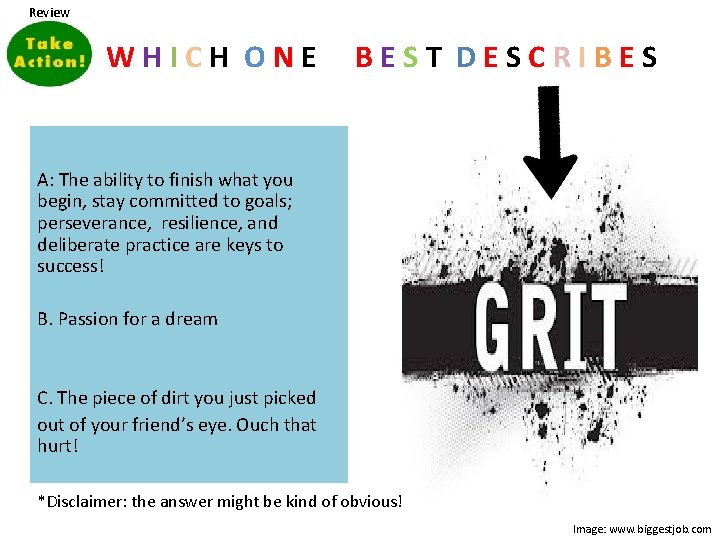 Review

Take Action!

WHICH ONE BEST DESCRIBES

A: The ability to finish what you begin, stay committed to goals; perseverance, resilience, and deliberate practice are keys to success!

B. Passion for a dream

C. The piece of dirt you just picked out of your friend's eye. Ouch that hurt!

GRIT

*Disclaimer: the answer might be kind of obvious!

Image: www.biggestjob.com